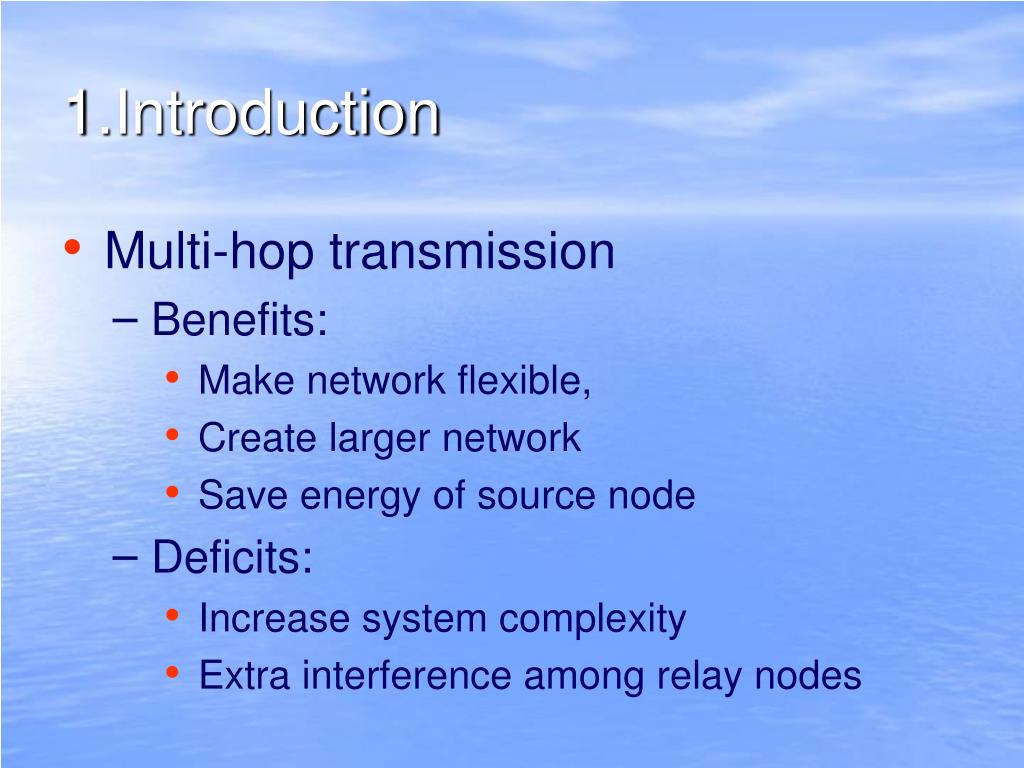 1.Introduction

• Multi-hop transmission
– Benefits:
• Make network flexible,
• Create larger network
• Save energy of source node
– Deficits:
• Increase system complexity
• Extra interference among relay nodes